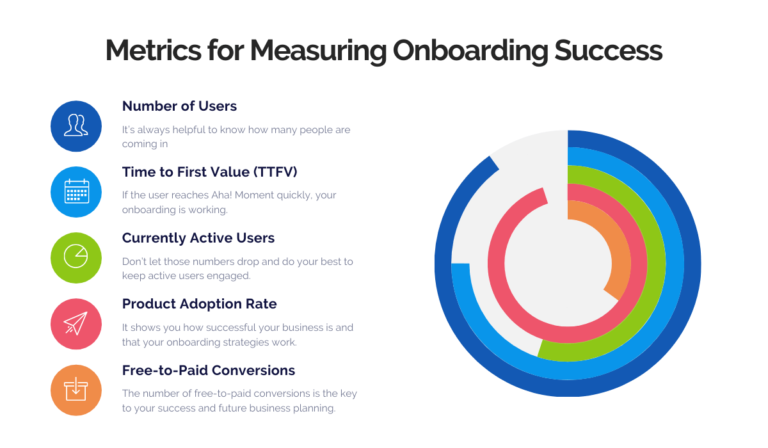 Metrics for Measuring Onboarding Success

Number of Users
It's always helpful to know how many people are coming in

Time to First Value (TTFV)
If the user reaches Aha! Moment quickly, your onboarding is working.

Currently Active Users
Don't let those numbers drop and do your best to keep active users engaged.

Product Adoption Rate
It shows you how successful your business is and that your onboarding strategies work.

Free-to-Paid Conversions
The number of free-to-paid conversions is the key to your success and future business planning.